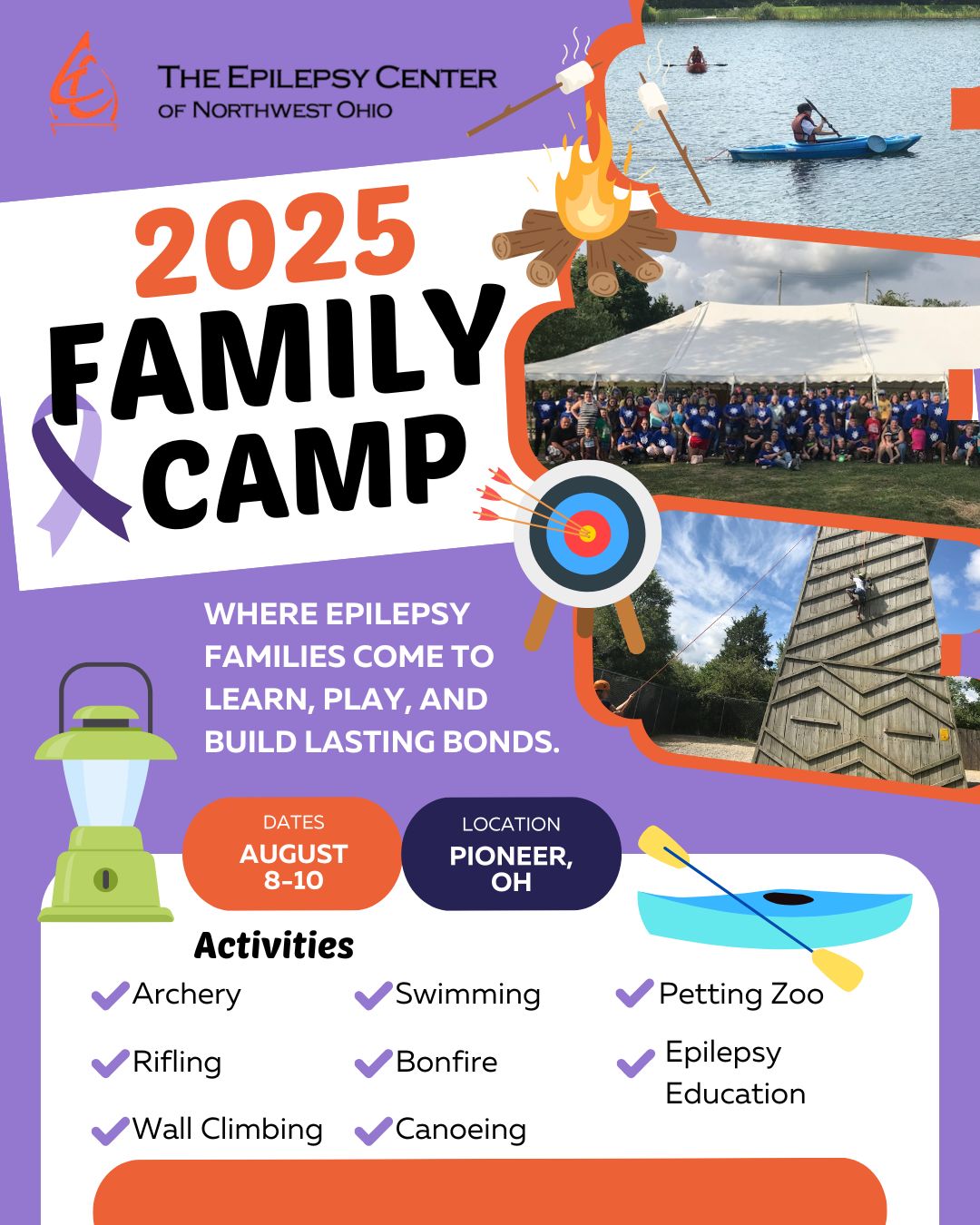 THE EPILEPSY CENTER OF NORTHWEST OHIO

2025 FAMILY CAMP

WHERE EPILEPSY FAMILIES COME TO LEARN, PLAY, AND BUILD LASTING BONDS.

DATES
AUGUST 8-10

LOCATION
PIONEER, OH

Activities

Archery
Rifling
Wall Climbing
Swimming
Bonfire
Canoeing
Petting Zoo
Epilepsy Education